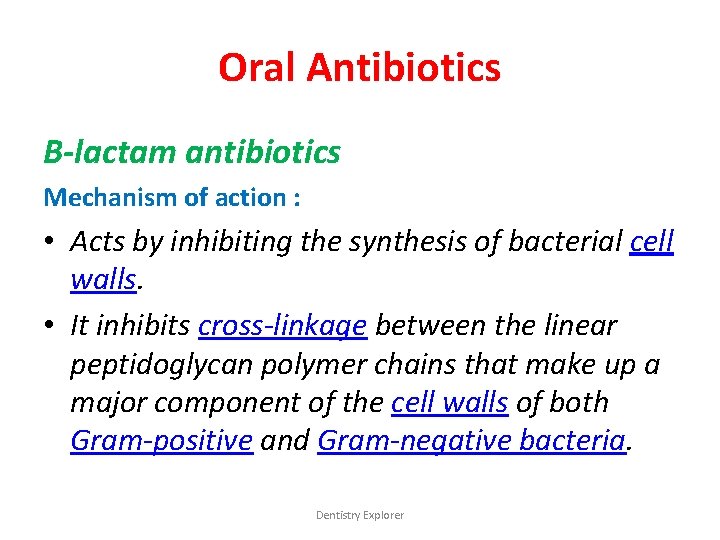 Oral Antibiotics

B-lactam antibiotics

Mechanism of action :

• Acts by inhibiting the synthesis of bacterial cell walls.

• It inhibits cross-linkage between the linear peptidoglycan polymer chains that make up a major component of the cell walls of both Gram-positive and Gram-negative bacteria.

Dentistry Explorer